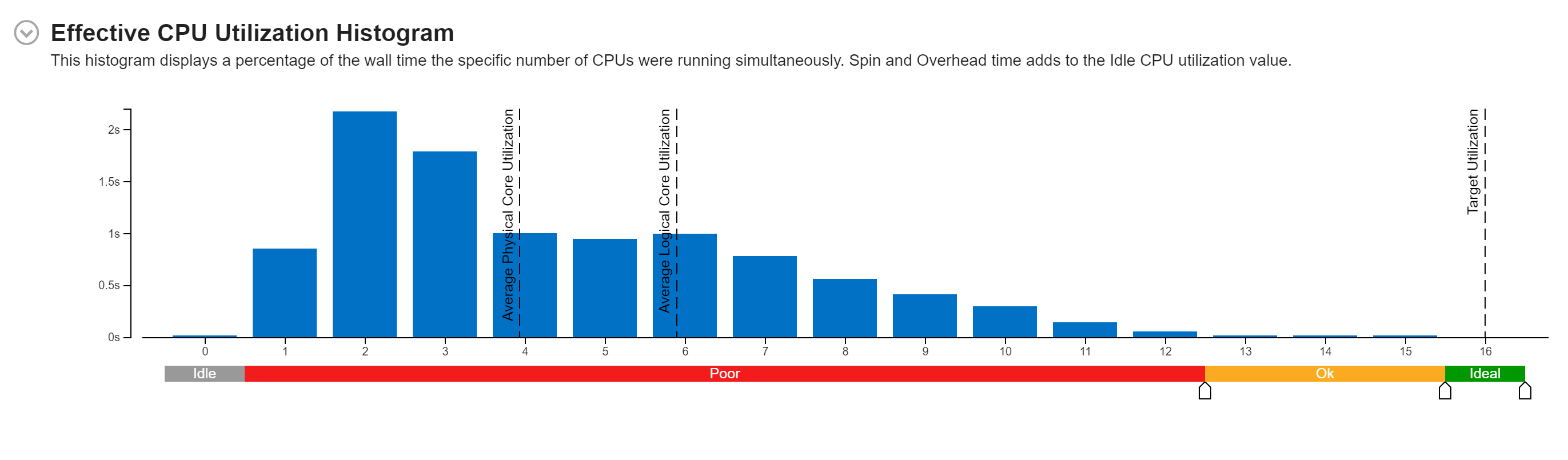 Effective CPU Utilization Histogram

This histogram displays a percentage of the wall time the specific number of CPUs were running simultaneously. Spin and Overhead time adds to the Idle CPU utilization value.

2s
1.5s
1s
0.5s
0s

Average Physical Core Utilization
Average Logical Core Utilization
Target Utilization

0 1 2 3 4 5 6 7 8 9 10 11 12 13 14 15 16

Idle
Poor
Ok
Ideal